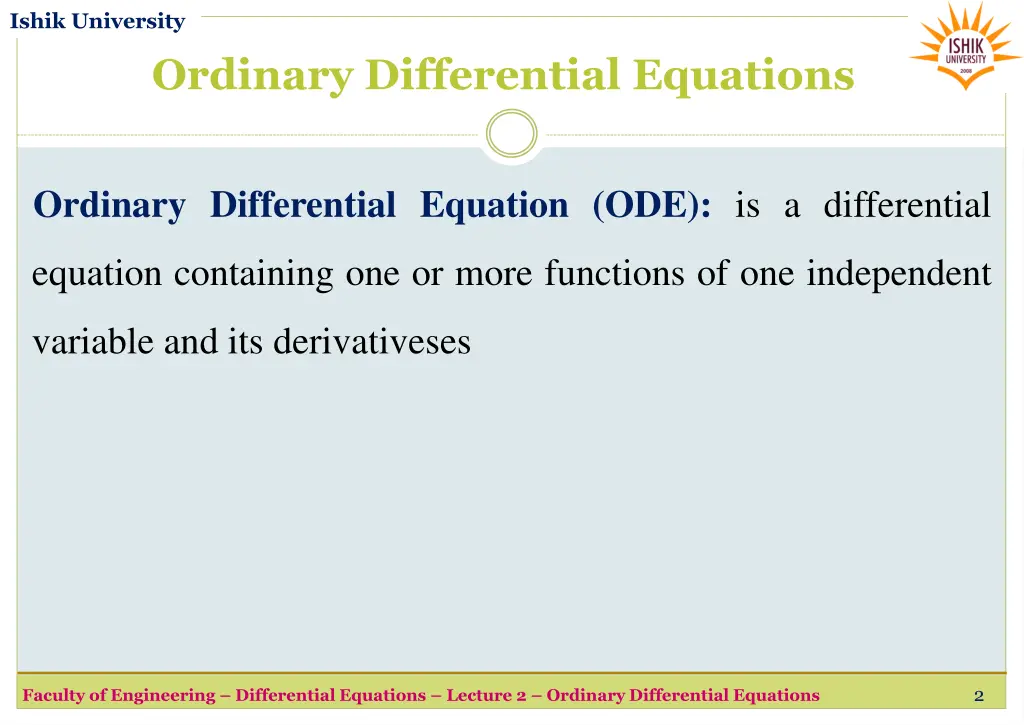 Ishik University

ISHIK UNIVERSITY 2008

Ordinary Differential Equations

Ordinary Differential Equation (ODE): is a differential equation containing one or more functions of one independent variable and its derivativeses

Faculty of Engineering – Differential Equations – Lecture 2 – Ordinary Differential Equations

2